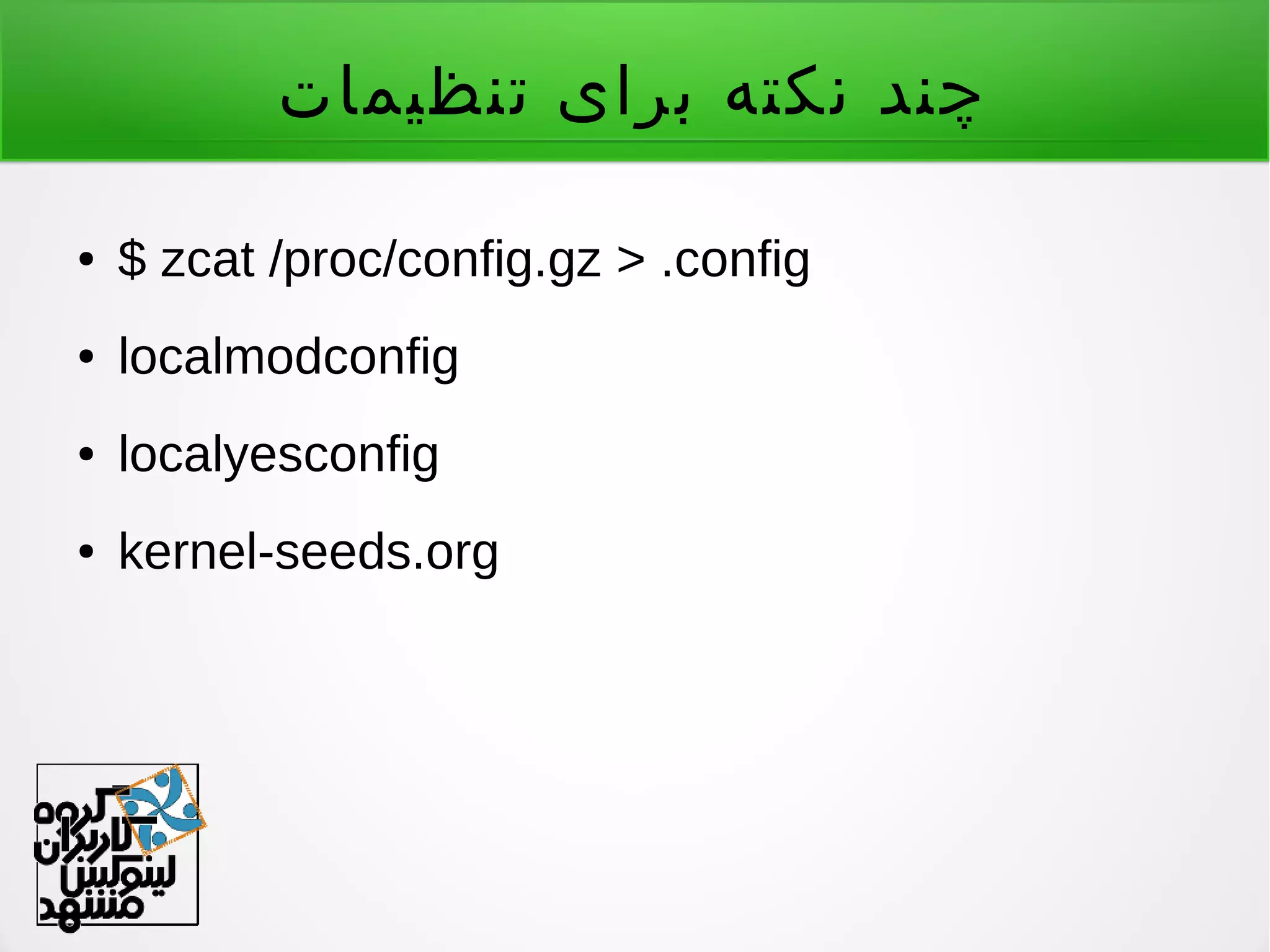 چند نکته برای تنظیمات

• $ zcat /proc/config.gz > .config
• localmodconfig
• localyesconfig
• kernel-seeds.org

گروه کاربران لینوکس مشهد